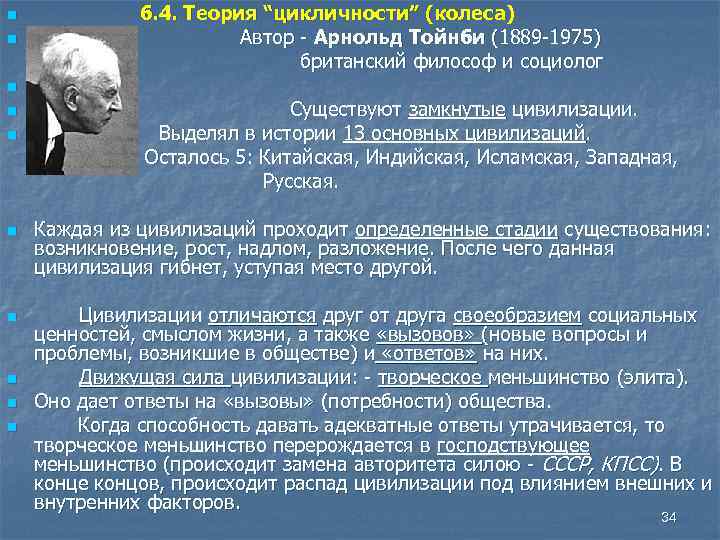 6.4. Теория “цикличности” (колеса)

Автор - Арнольд Тойнби (1889-1975)
британский философ и социолог

Существуют замкнутые цивилизации.

Выделял в истории 13 основных цивилизаций. Осталось 5: Китайская, Индийская, Исламская, Западная, Русская.

Каждая из цивилизаций проходит определенные стадии существования: возникновение, рост, надлом, разложение. После чего данная цивилизация гибнет, уступая место другой.

Цивилизации отличаются друг от друга своеобразием социальных ценностей, смыслом жизни, а также «вызовов» (новые вопросы и проблемы, возникшие в обществе) и «ответов» на них.

Движущая сила цивилизации: - творческое меньшинство (элита).

Оно дает ответы на «вызовы» (потребности) общества.

Когда способность давать адекватные ответы утрачивается, то творческое меньшинство перерождается в господствующее меньшинство (происходит замена авторитета силою - СССР, КПСС). В конце концов, происходит распад цивилизации под влиянием внешних и внутренних факторов.

34